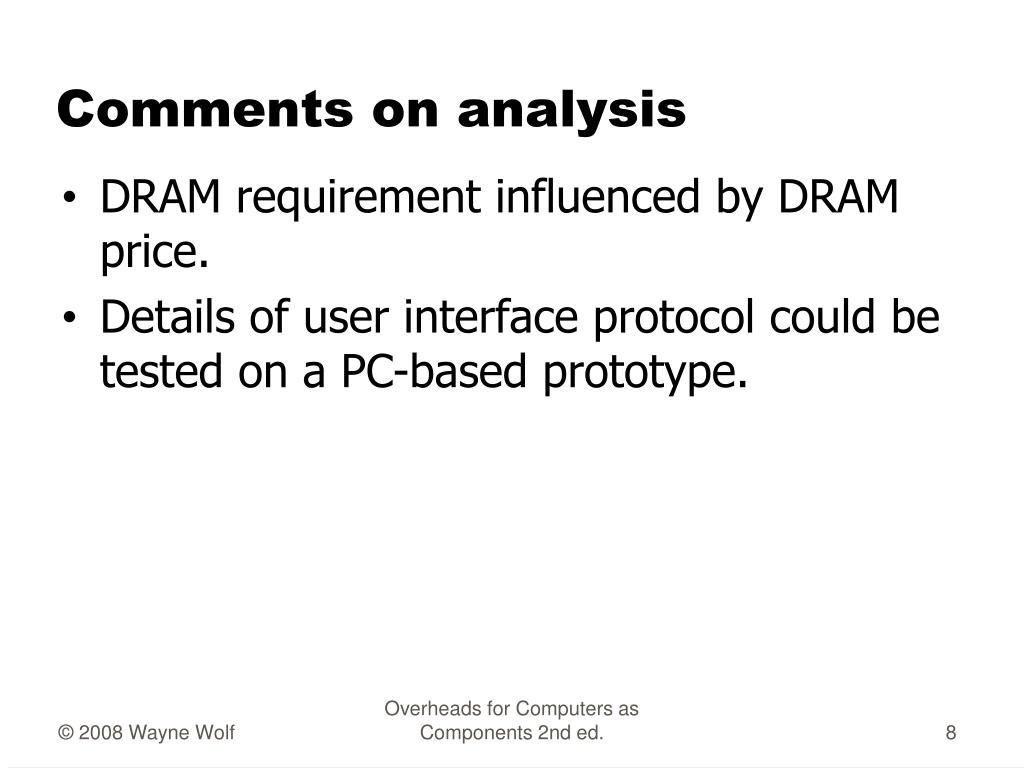 Comments on analysis

• DRAM requirement influenced by DRAM price.
• Details of user interface protocol could be tested on a PC-based prototype.

© 2008 Wayne Wolf

Overheads for Computers as Components 2nd ed.

8